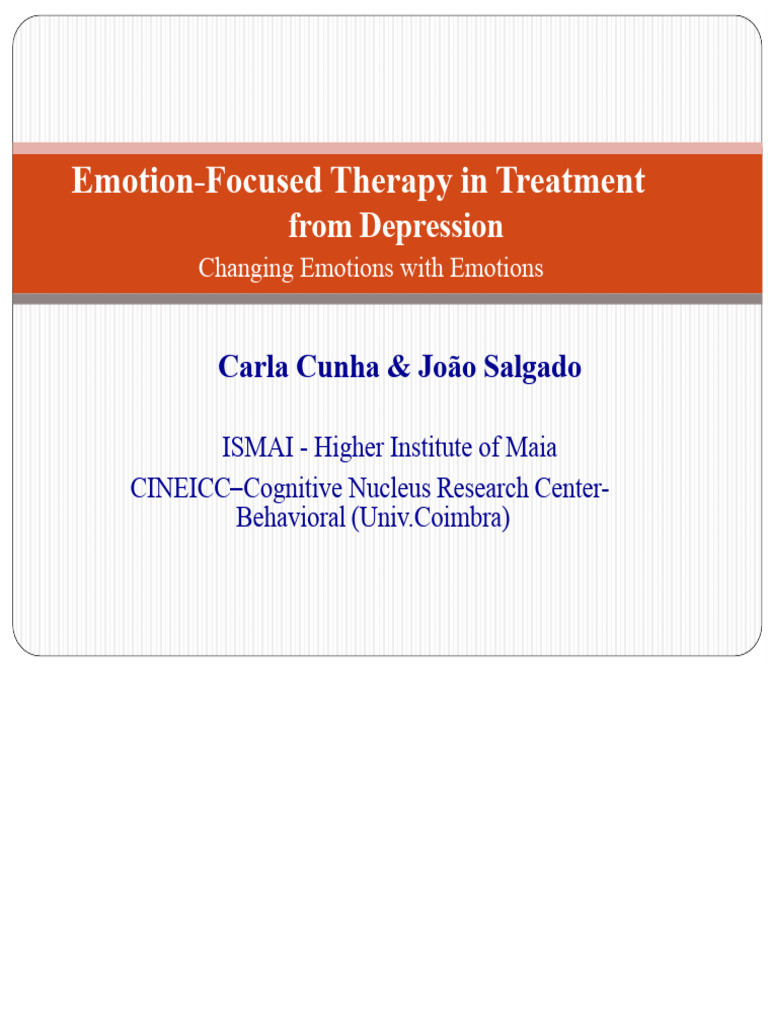 Emotion-Focused Therapy in Treatment from Depression

Changing Emotions with Emotions

Carla Cunha & João Salgado

ISMAI - Higher Institute of Maia

CINEICC–Cognitive Nucleus Research Center-Behavioral (Univ.Coimbra)